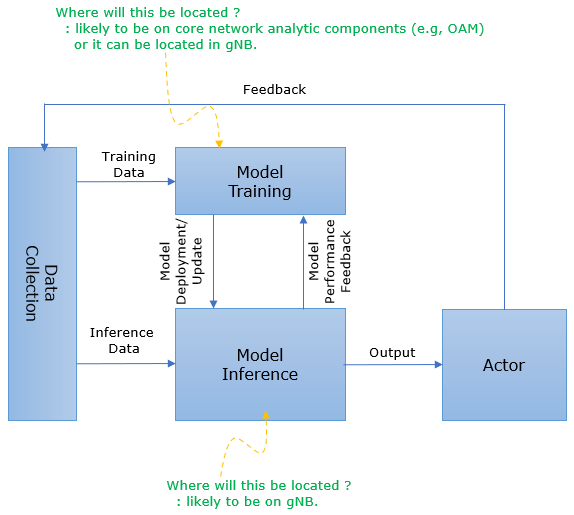 Where will this be located ?
: likely to be on core network analytic components (e.g, OAM)
or it can be located in gNB.

Feedback

Data Collection

Training Data

Model Training

Model Deployment/ Update

Model Performance Feedback

Inference Data

Model Inference

Output

Actor

Where will this be located ?
: likely to be on gNB.